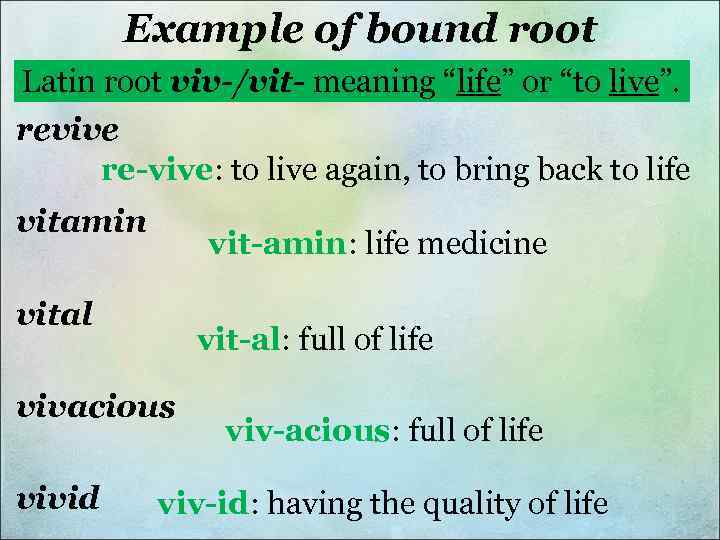 Example of bound root

Latin root viv-/vit- meaning “life” or “to live”.

revive

re-vive: to live again, to bring back to life

vitamin

vit-amin: life medicine

vital

vit-al: full of life

vivacious

viv-acious: full of life

vivid

viv-id: having the quality of life